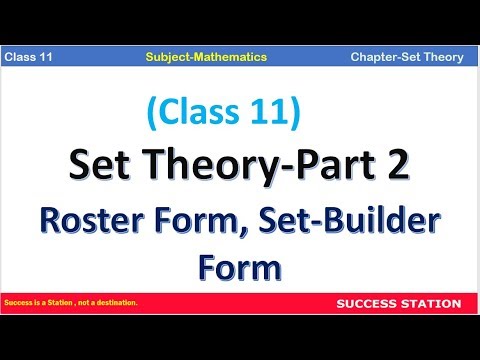 Class 11
Subject-Mathematics
Chapter-Set Theory

(Class 11)

Set Theory-Part 2

Roster Form, Set-Builder Form

Success is a Station , not a destination.
SUCCESS STATION